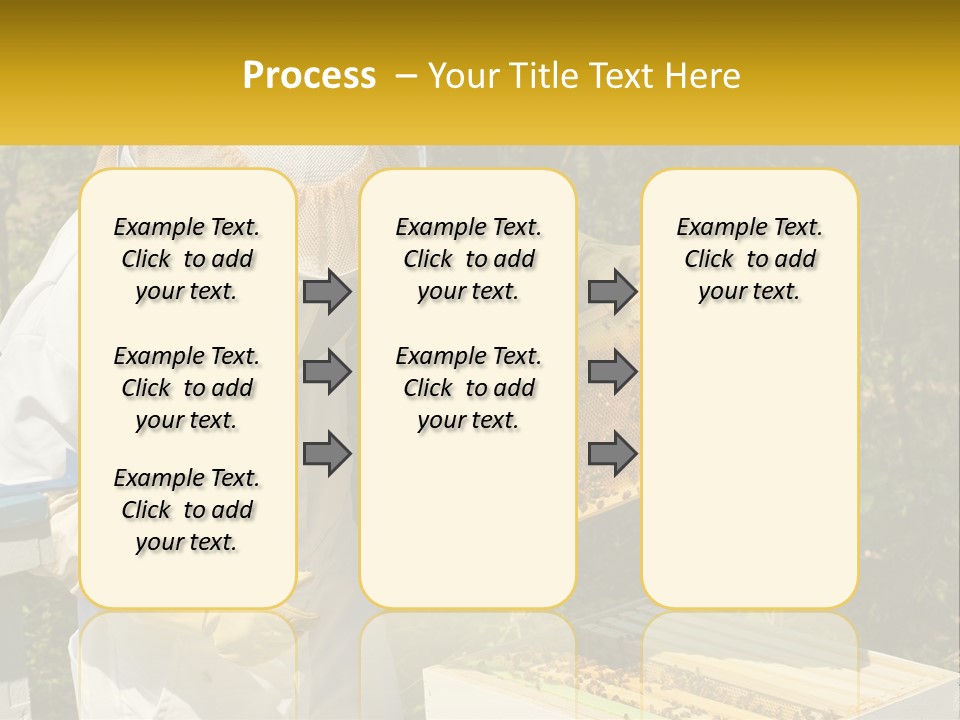 Process – Your Title Text Here

Example Text. Click to add your text.

Example Text. Click to add your text.

Example Text. Click to add your text.

Example Text. Click to add your text.

Example Text. Click to add your text.

Example Text. Click to add your text.